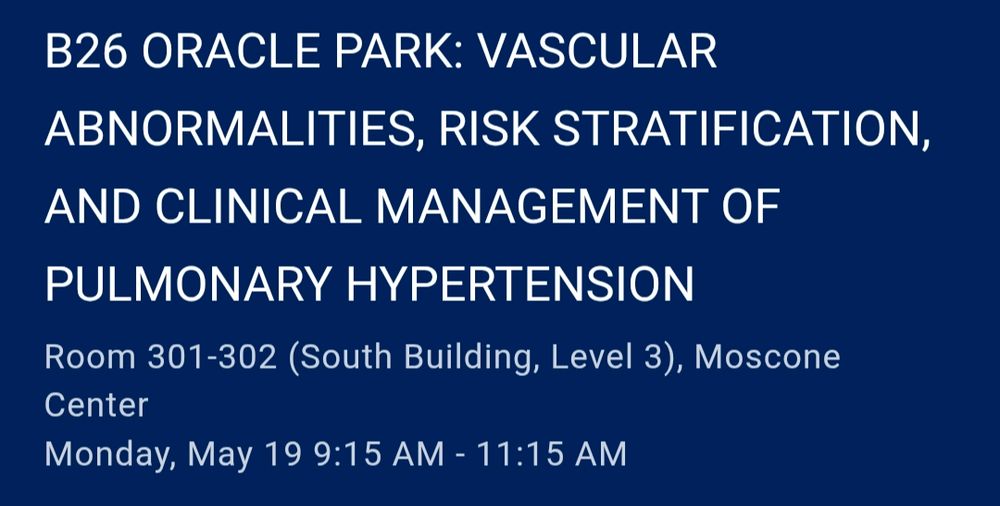 B26 ORACLE PARK: VASCULAR ABNORMALITIES, RISK STRATIFICATION, AND CLINICAL MANAGEMENT OF PULMONARY HYPERTENSION

Room 301-302 (South Building, Level 3), Moscone Center
Monday, May 19 9:15 AM - 11:15 AM